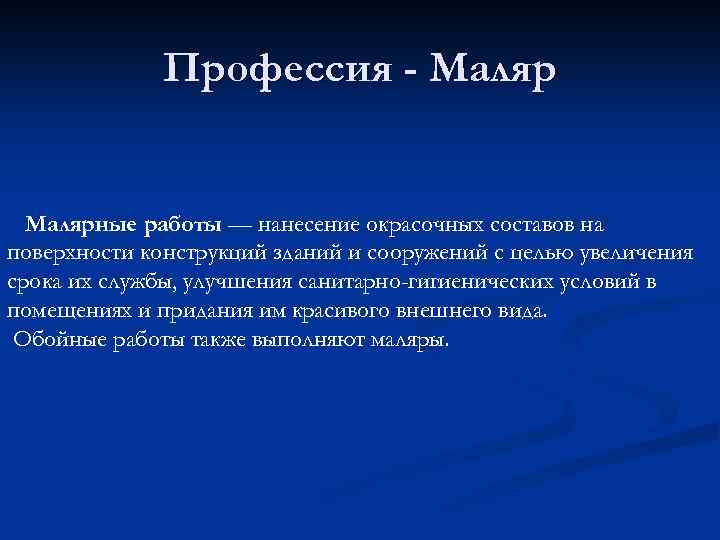 Профессия - Маляр

Малярные работы — нанесение окрасочных составов на поверхности конструкций зданий и сооружений с целью увеличения срока их службы, улучшения санитарно-гигиенических условий в помещениях и придания им красивого внешнего вида.
Обойные работы также выполняют маляры.